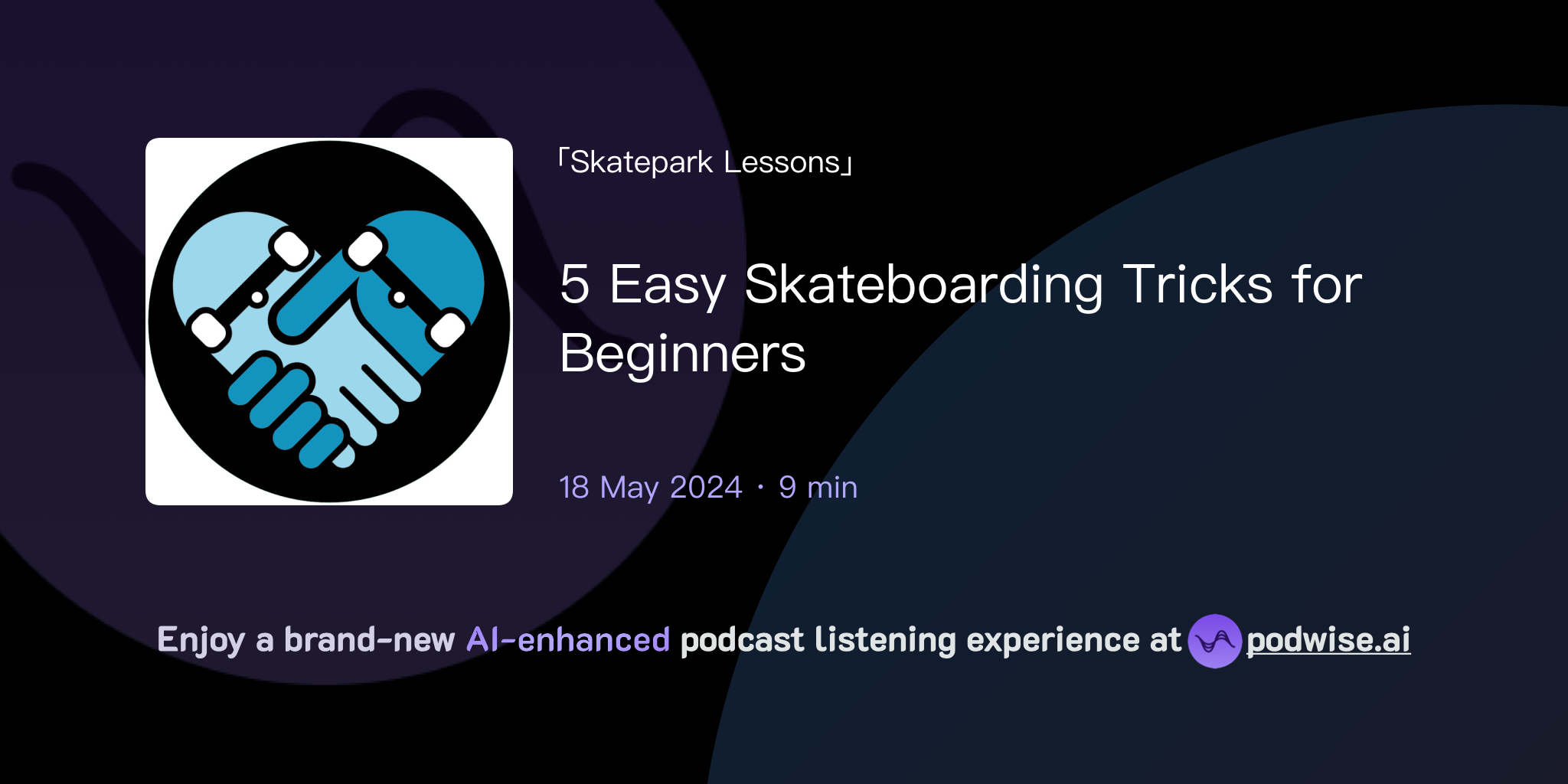 「Skatepark Lessons」

5 Easy Skateboarding Tricks for Beginners

18 May 2024 · 9 min

Enjoy a brand-new AI-enhanced podcast listening experience at podwise.ai